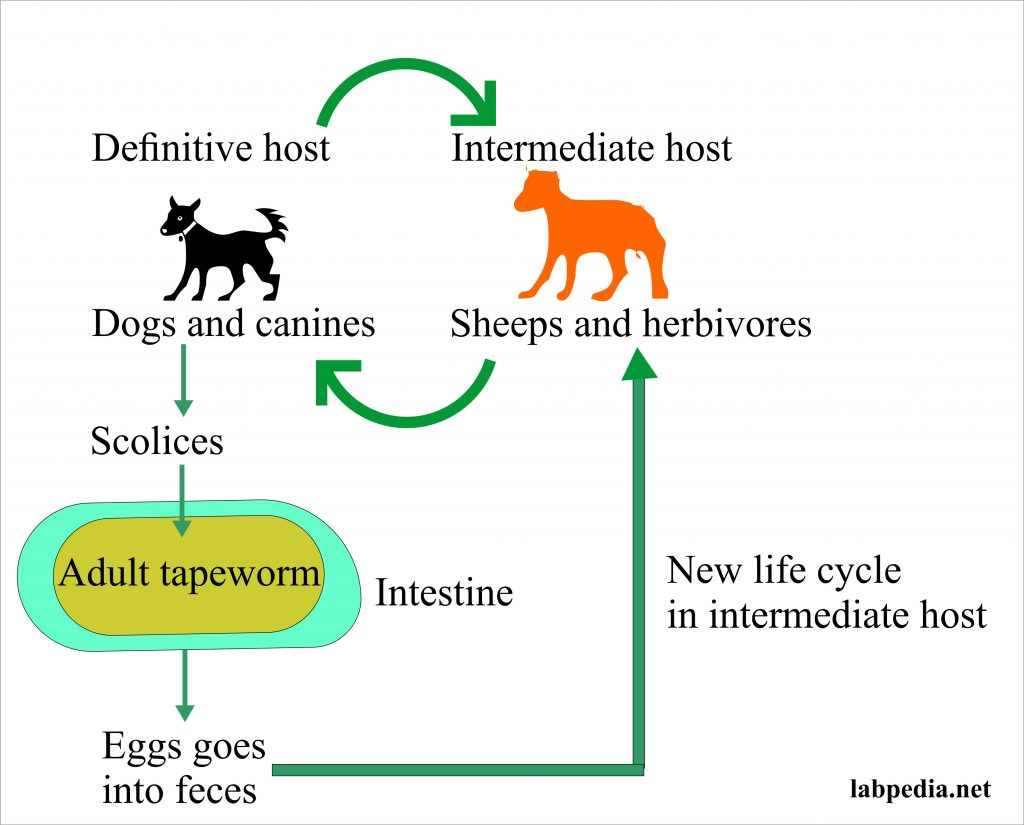 Definitive host

Intermediate host

Dogs and canines

Sheeps and herbivores

Scolices

Adult tapeworm

Intestine

New life cycle
in intermediate host

Eggs goes
into feces

labpedia.net